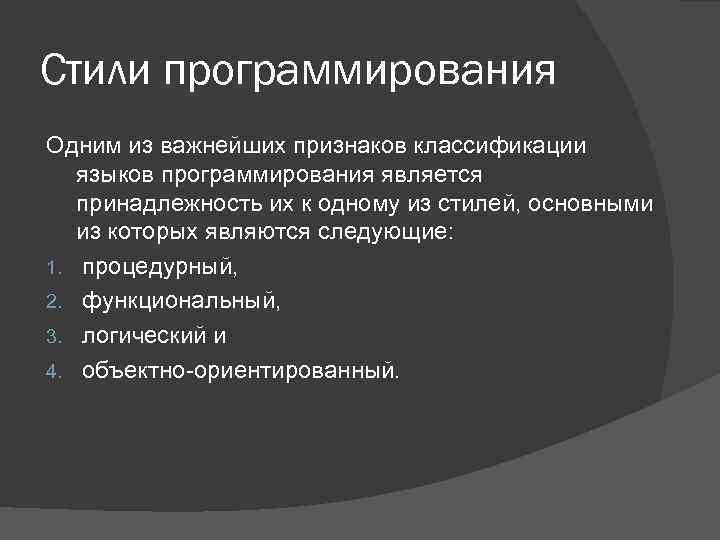 Стили программирования

Одним из важнейших признаков классификации языков программирования является принадлежность их к одному из стилей, основными из которых являются следующие:

1. процедурный,
2. функциональный,
3. логический и
4. объектно-ориентированный.